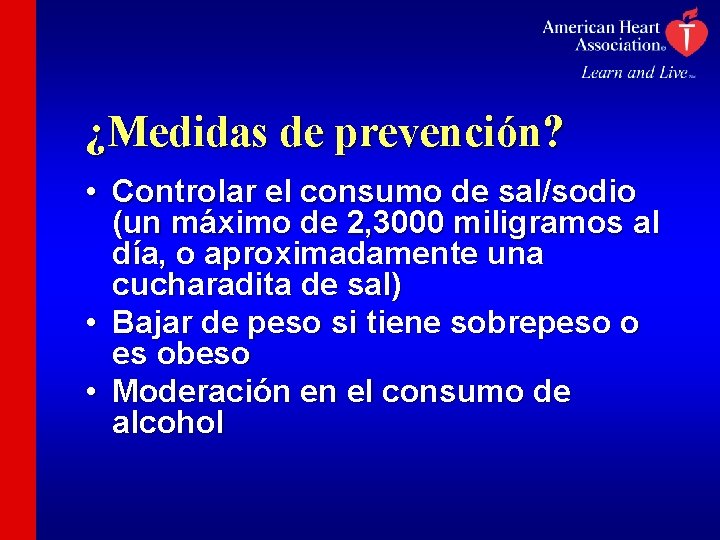 American Heart Association®
Learn and Live™

¿Medidas de prevención?

• Controlar el consumo de sal/sodio (un máximo de 2,3000 miligramos al día, o aproximadamente una cucharadita de sal)
• Bajar de peso si tiene sobrepeso o es obeso
• Moderación en el consumo de alcohol